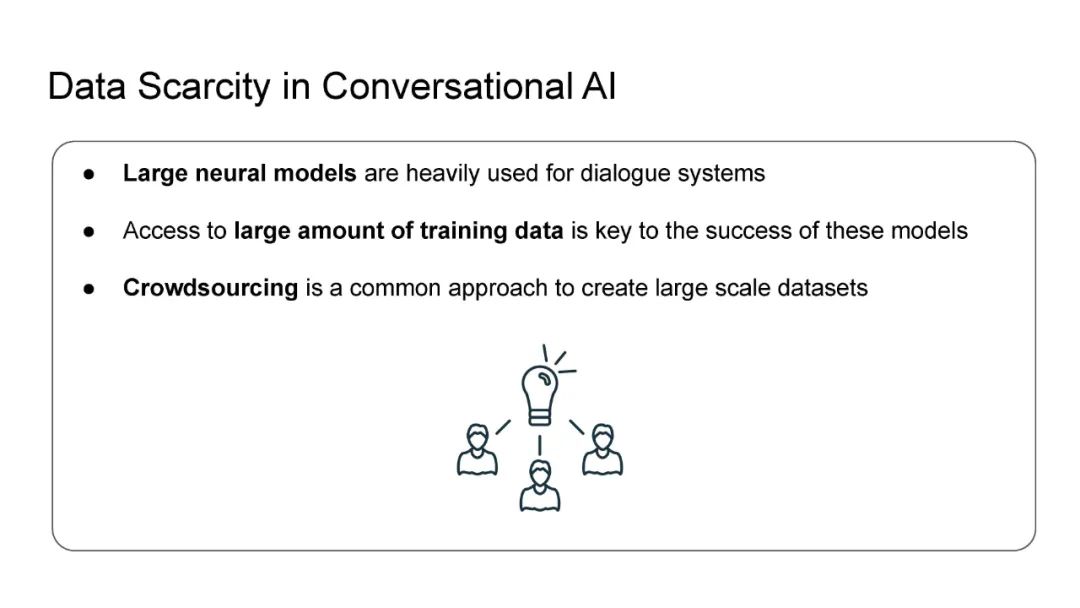 Data Scarcity in Conversational AI

● Large neural models are heavily used for dialogue systems

● Access to large amount of training data is key to the success of these models

● Crowdsourcing is a common approach to create large scale datasets